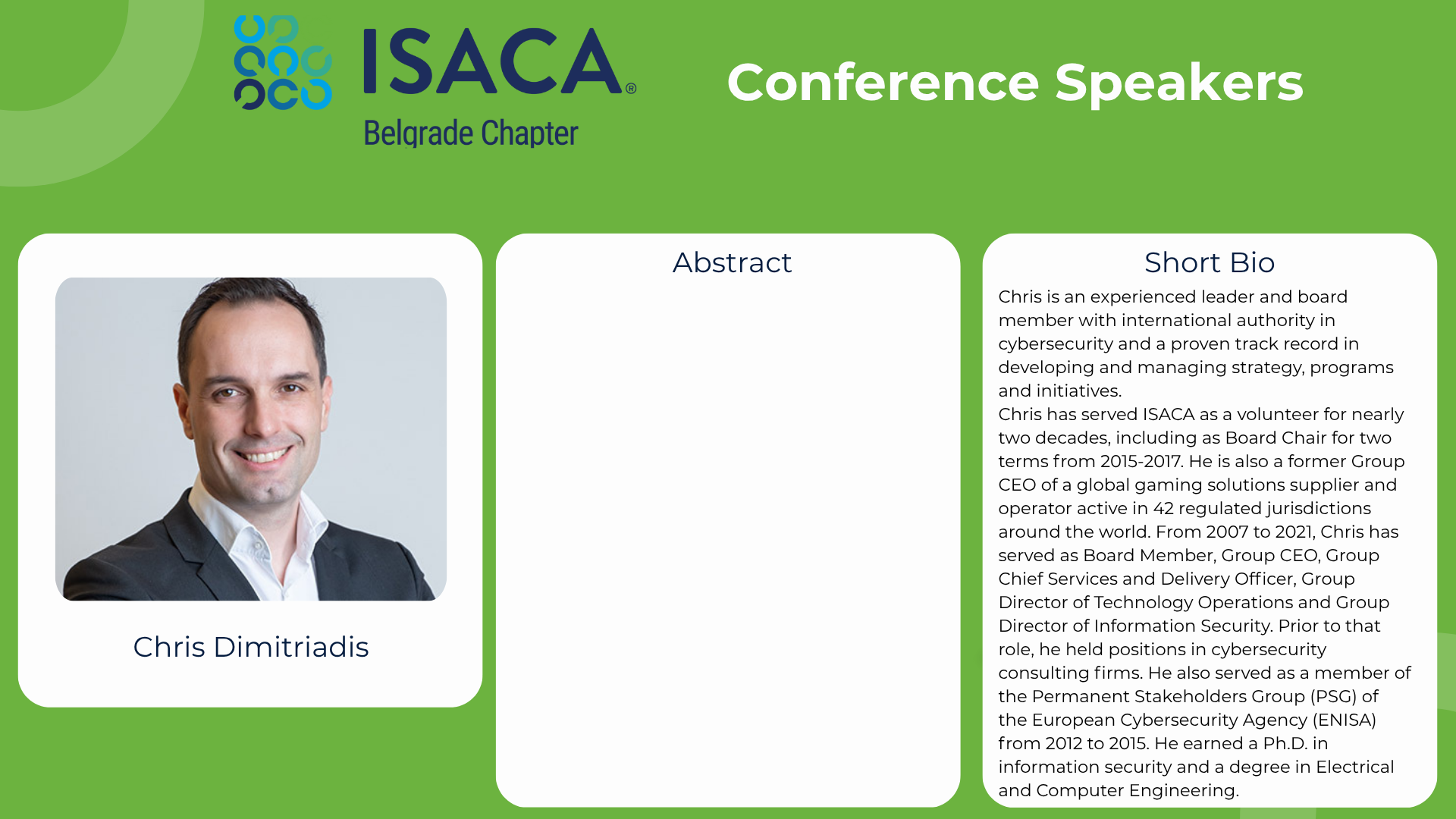 ISACA®
Belgrade Chapter

Conference Speakers

Chris Dimitriadis

Abstract

Short Bio

Chris is an experienced leader and board member with international authority in cybersecurity and a proven track record in developing and managing strategy, programs and initiatives.
Chris has served ISACA as a volunteer for nearly two decades, including as Board Chair for two terms from 2015-2017. He is also a former Group CEO of a global gaming solutions supplier and operator active in 42 regulated jurisdictions around the world. From 2007 to 2021, Chris has served as Board Member, Group CEO, Group Chief Services and Delivery Officer, Group Director of Technology Operations and Group Director of Information Security. Prior to that role, he held positions in cybersecurity consulting firms. He also served as a member of the Permanent Stakeholders Group (PSG) of the European Cybersecurity Agency (ENISA) from 2012 to 2015. He earned a Ph.D. in information security and a degree in Electrical and Computer Engineering.